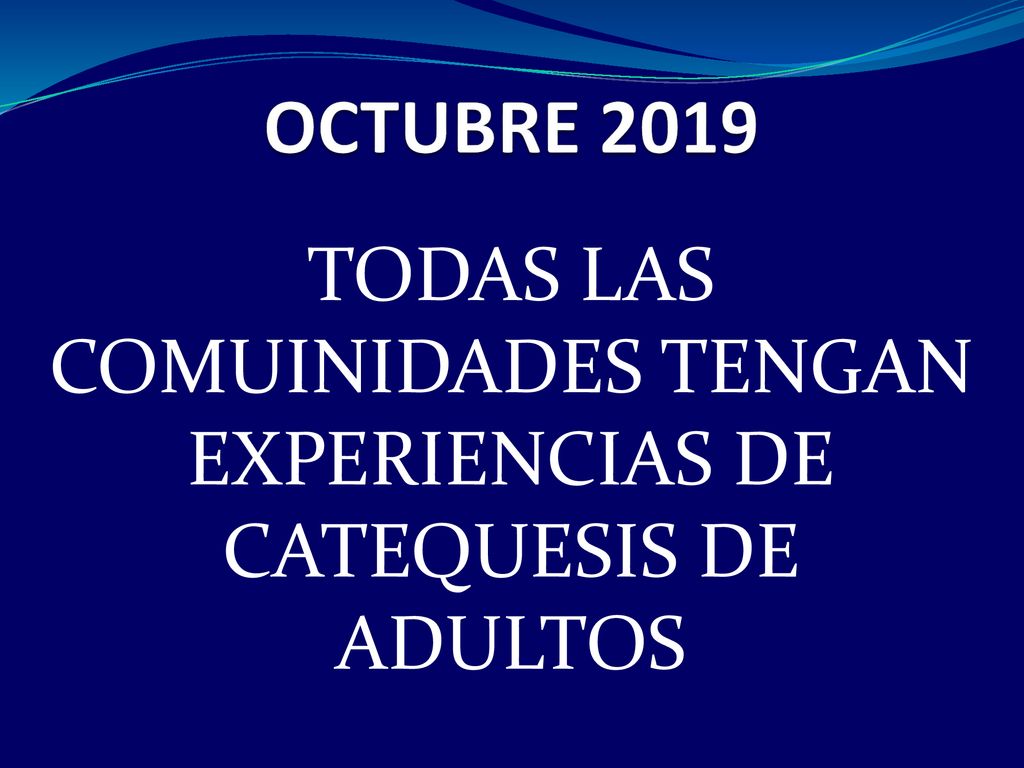 OCTUBRE 2019

TODAS LAS COMUINIDADES TENGAN EXPERIENCIAS DE CATEQUESIS DE ADULTOS